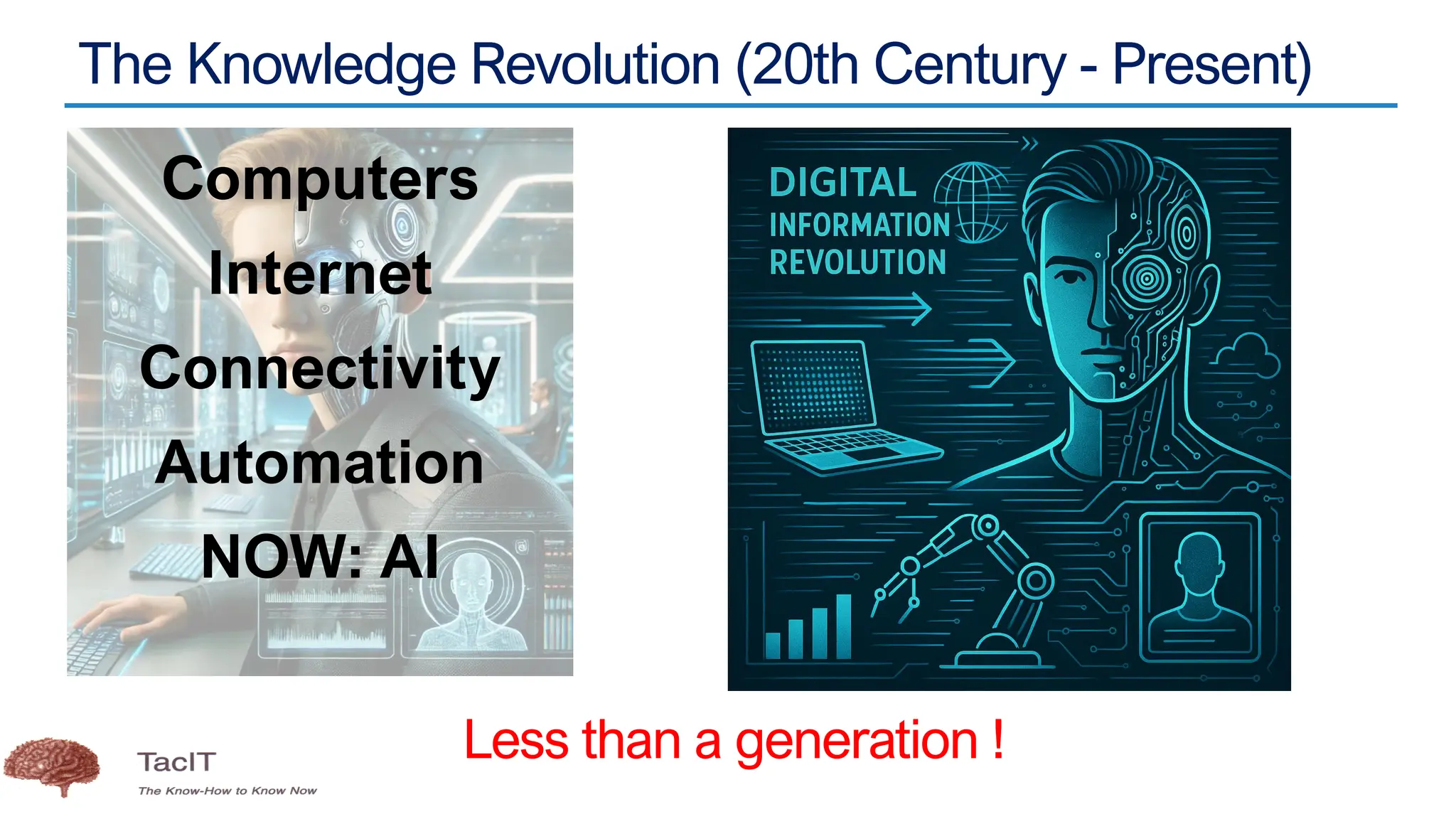 The Knowledge Revolution (20th Century - Present)

Computers
Internet
Connectivity
Automation
NOW: AI

DIGITAL
INFORMATION
REVOLUTION

Less than a generation !

TacIT
The Know-How to Know Now